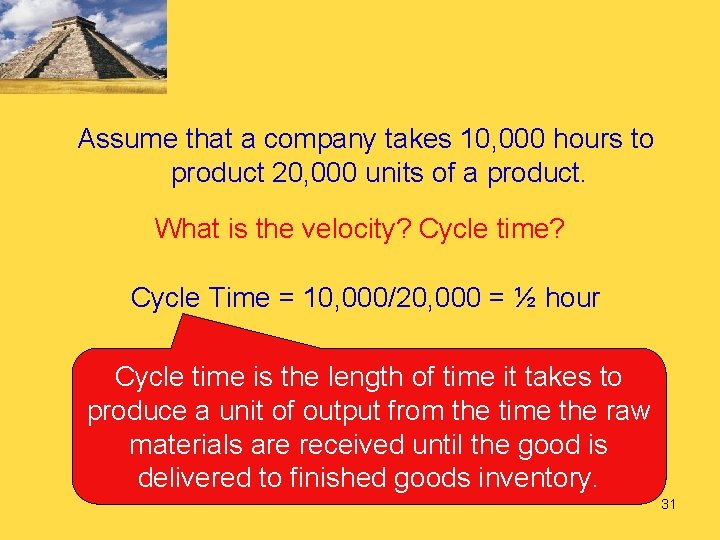 Assume that a company takes 10,000 hours to product 20,000 units of a product.

What is the velocity? Cycle time?

Cycle Time = 10,000/20,000 = ½ hour

Cycle time is the length of time it takes to produce a unit of output from the time the raw materials are received until the good is delivered to finished goods inventory.

31